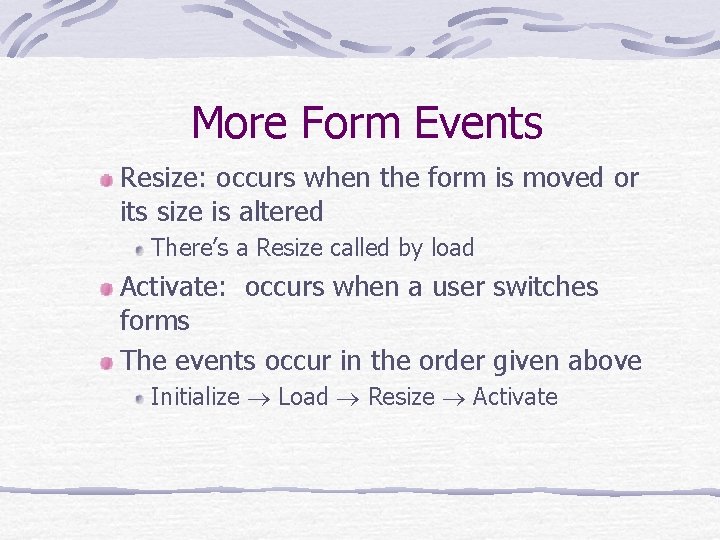 More Form Events

Resize: occurs when the form is moved or its size is altered

There's a Resize called by load

Activate: occurs when a user switches forms

The events occur in the order given above

Initialize $\rightarrow$ Load $\rightarrow$ Resize $\rightarrow$ Activate